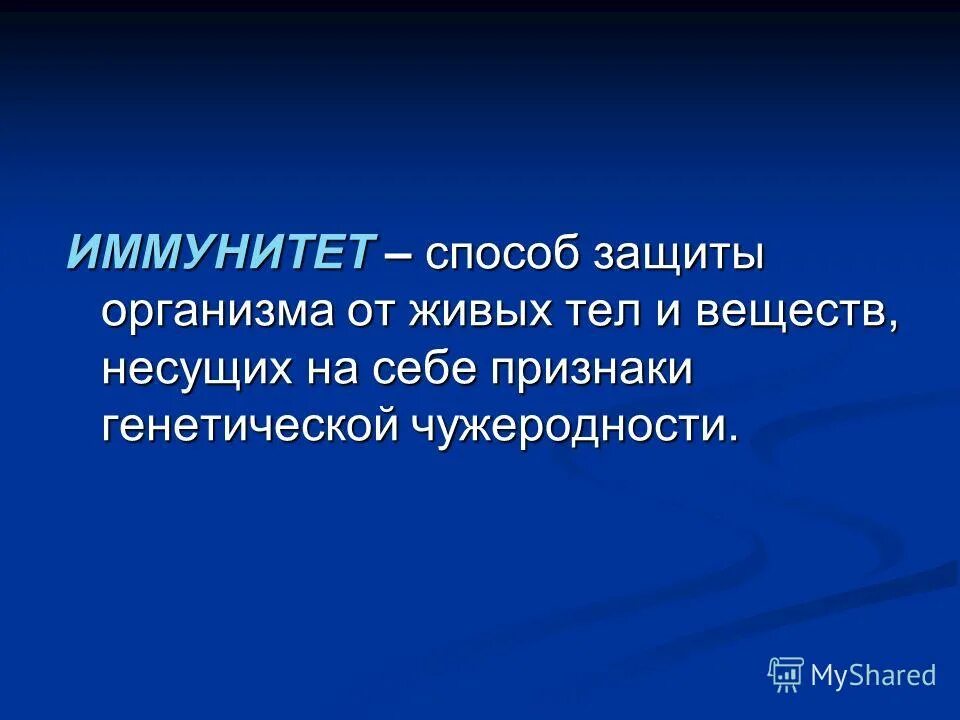 ИММУНИТЕТ – способ защиты организма от живых тел и веществ, несущих на себе признаки генетической чужеродности.

MyShared